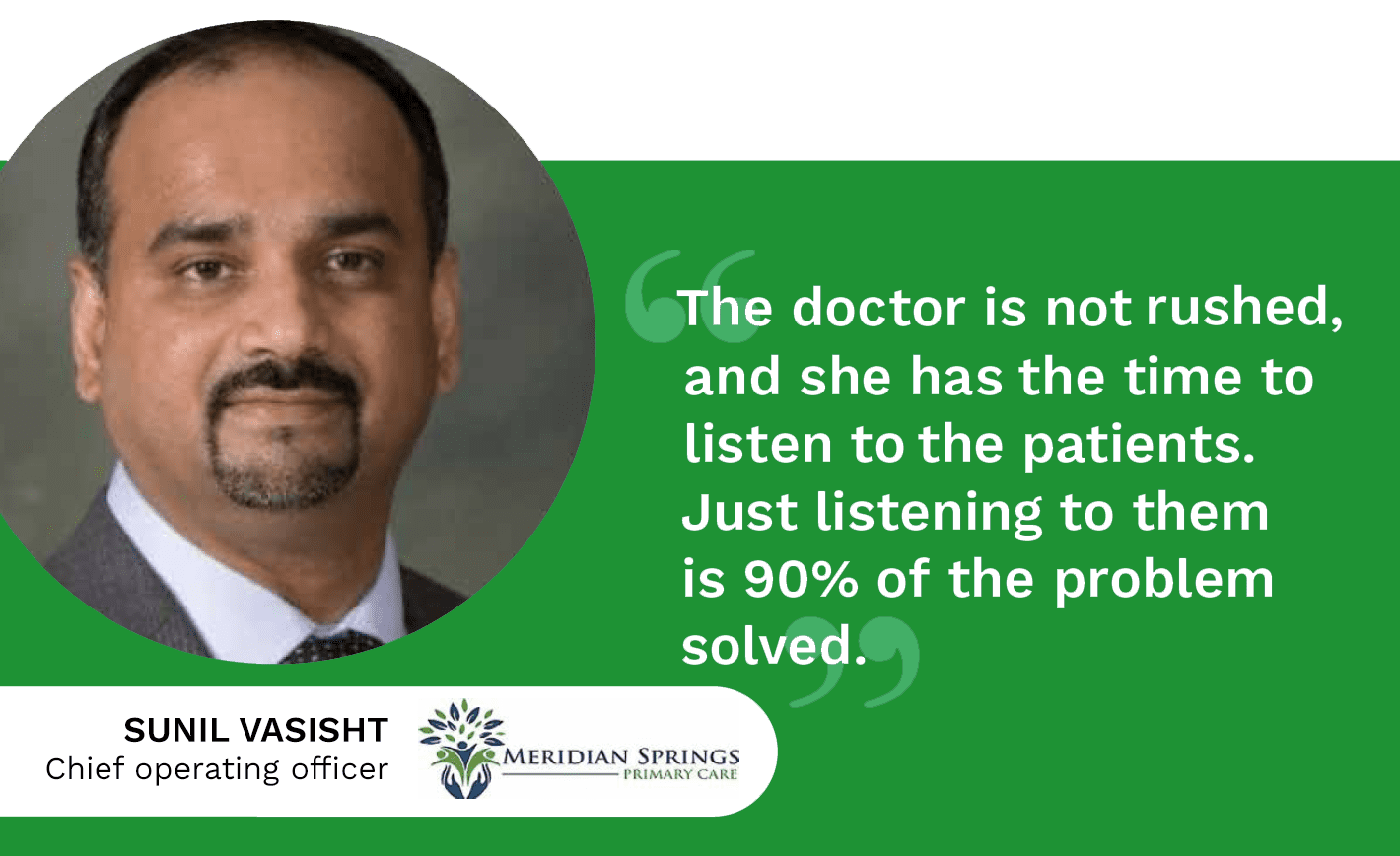 “The doctor is not rushed, and she has the time to listen to the patients. Just listening to them is 90% of the problem solved.”

SUNIL VASISHT
Chief operating officer

MERIDIAN SPRINGS
PRIMARY CARE